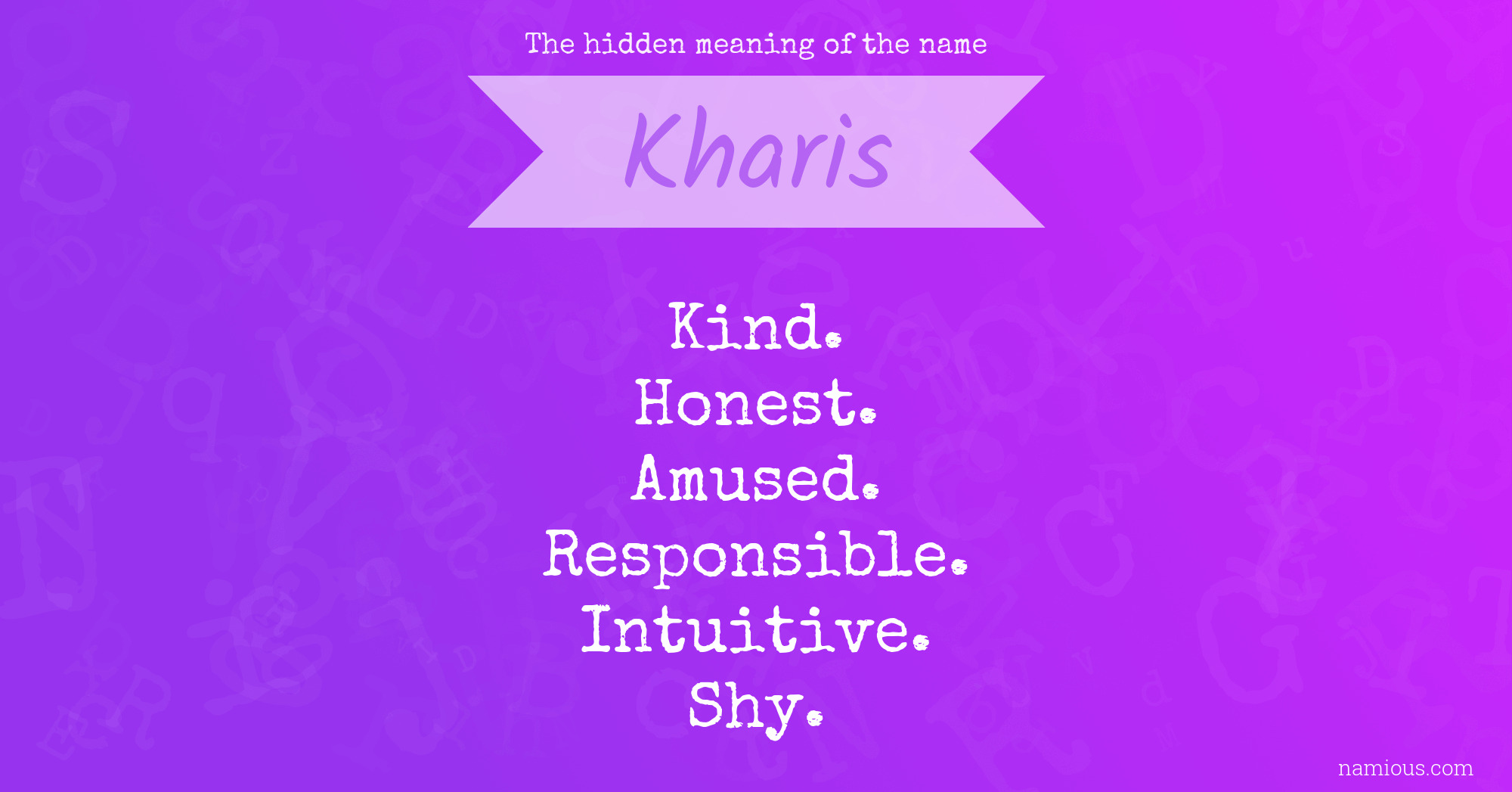 The hidden meaning of the name

Kharis

Kind.
Honest.
Amused.
Responsible.
Intuitive.
Shy.

namious.com